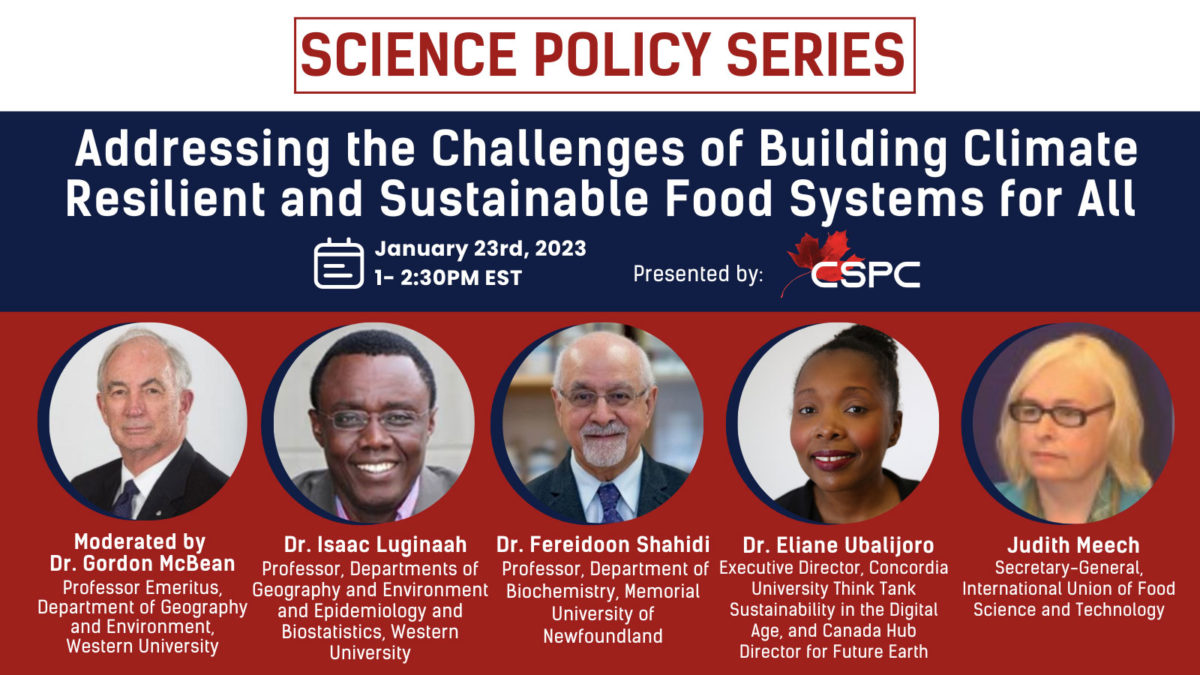 SCIENCE POLICY SERIES

Addressing the Challenges of Building Climate Resilient and Sustainable Food Systems for All

January 23rd, 2023
1- 2:30PM EST

Presented by: CSPC

Moderated by Dr. Gordon McBean
Professor Emeritus, Department of Geography and Environment, Western University

Dr. Isaac Luginaah
Professor, Departments of Geography and Environment and Epidemiology and Biostatistics, Western University

Dr. Fereidoon Shahidi
Professor, Department of Biochemistry, Memorial University of Newfoundland

Dr. Eliane Ubalijoro
Executive Director, Concordia University Think Tank Sustainability in the Digital Age, and Canada Hub Director for Future Earth

Judith Meech
Secretary-General, International Union of Food Science and Technology